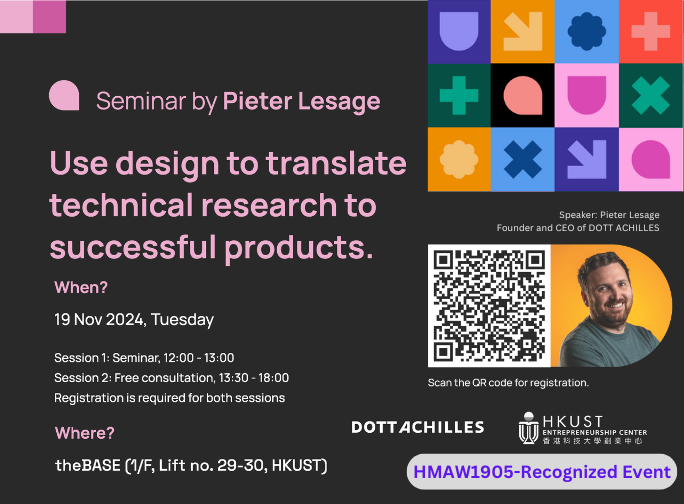 Seminar by Pieter Lesage

Use design to translate technical research to successful products.

When?

19 Nov 2024, Tuesday

Session 1: Seminar, 12:00 - 13:00
Session 2: Free consultation, 13:30 - 18:00
Registration is required for both sessions

Where?

theBASE (1/F, Lift no. 29-30, HKUST)

Speaker: Pieter Lesage
Founder and CEO of DOTT ACHILLES

Scan the QR code for registration.

DOTT ACHILLES

HKUST
ENTREPRENEURSHIP CENTER
香港科技大學創業中心

HMAW1905-Recognized Event